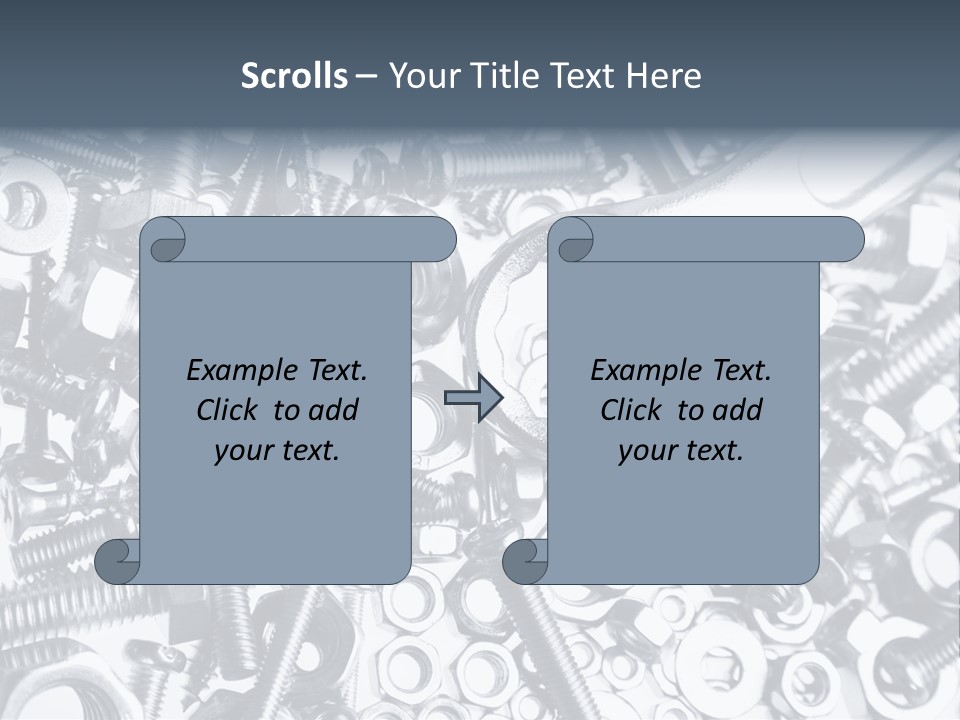 Scrolls – Your Title Text Here

Example Text. Click to add your text.

Example Text. Click to add your text.